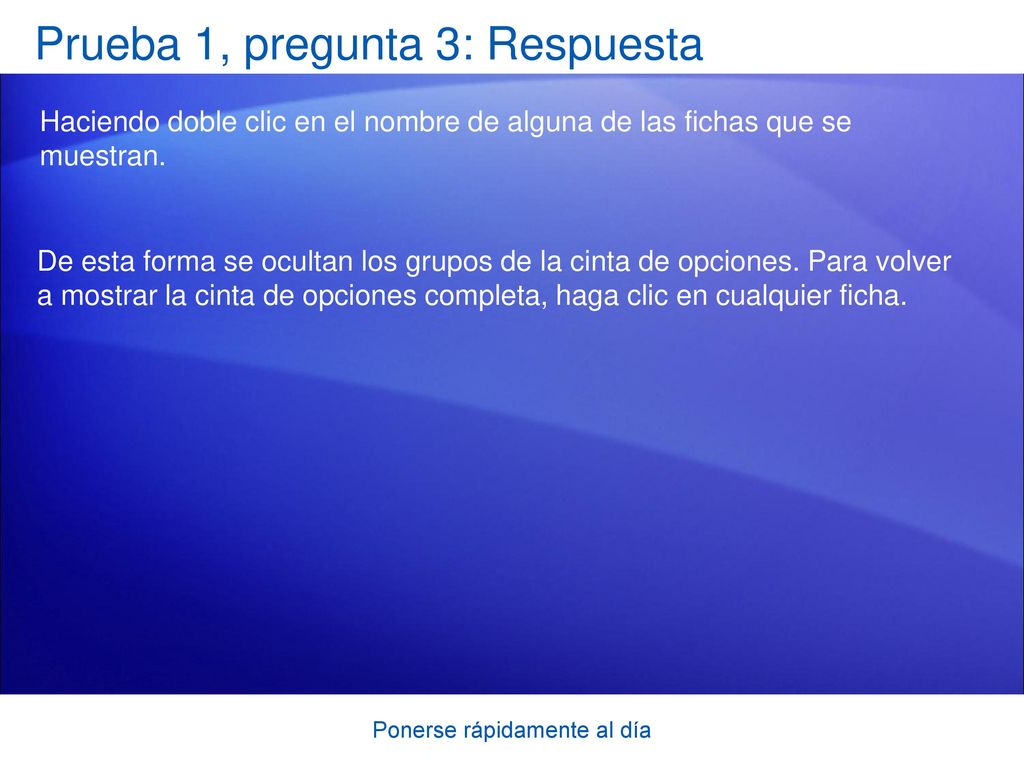 Prueba 1, pregunta 3: Respuesta

Haciendo doble clic en el nombre de alguna de las fichas que se muestran.

De esta forma se ocultan los grupos de la cinta de opciones. Para volver a mostrar la cinta de opciones completa, haga clic en cualquier ficha.

Ponerse rápidamente al día